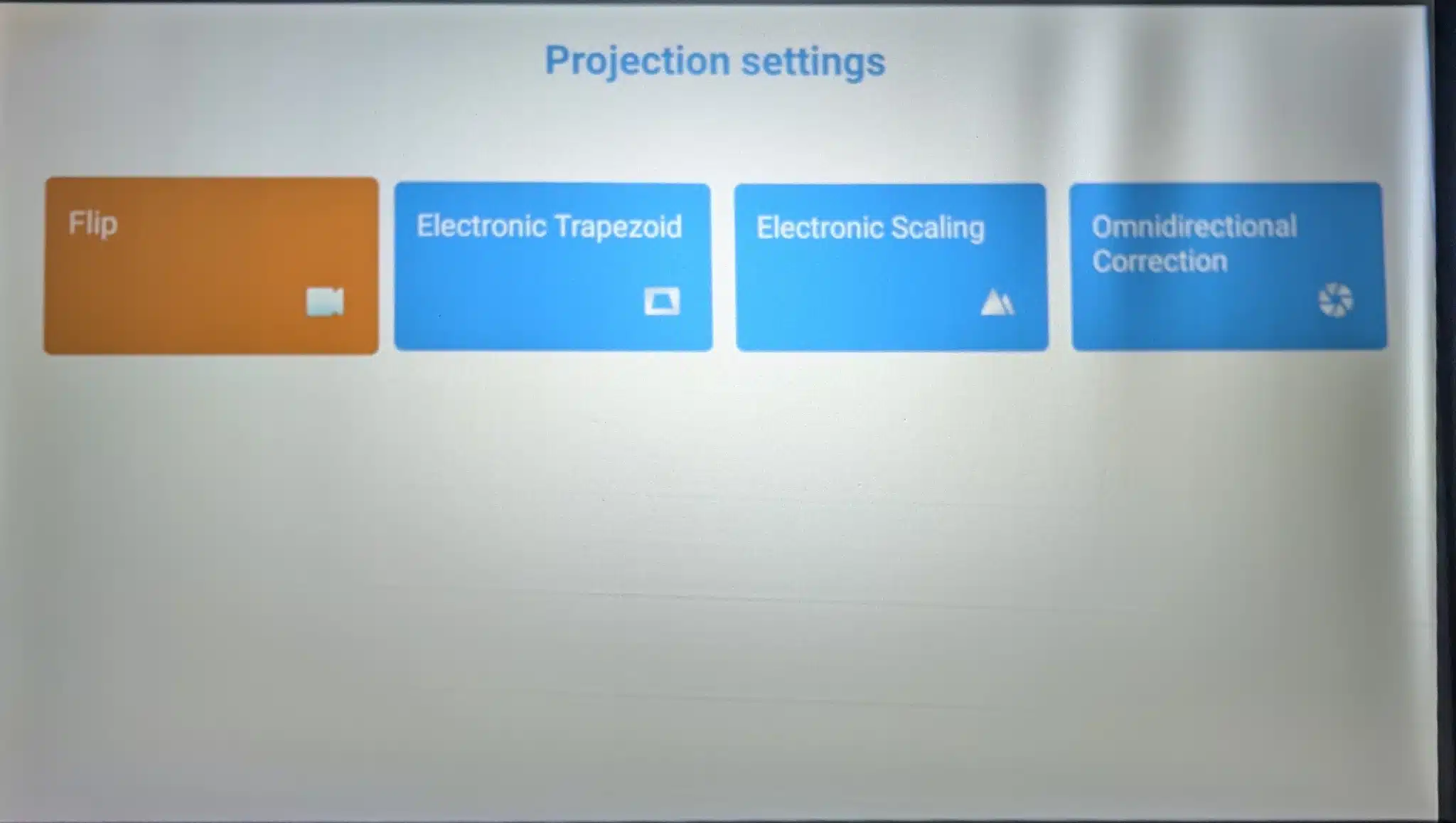 Projection settings

Flip

Electronic Trapezoid

Electronic Scaling

Omnidirectional Correction